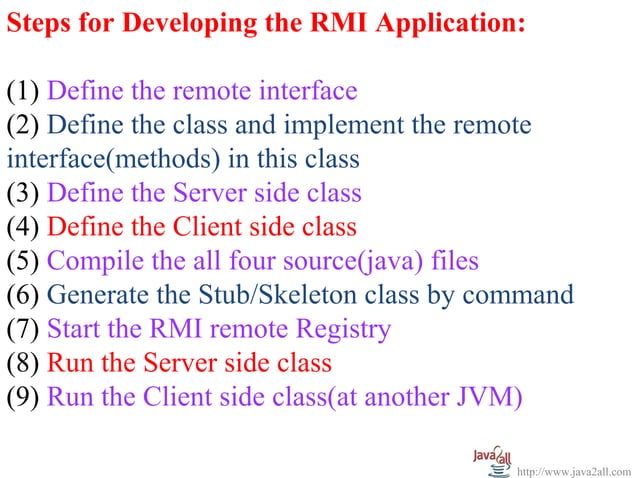 Steps for Developing the RMI Application:

(1) Define the remote interface
(2) Define the class and implement the remote interface(methods) in this class
(3) Define the Server side class
(4) Define the Client side class
(5) Compile the all four source(java) files
(6) Generate the Stub/Skeleton class by command
(7) Start the RMI remote Registry
(8) Run the Server side class
(9) Run the Client side class(at another JVM)

Java2all
http://www.java2all.com